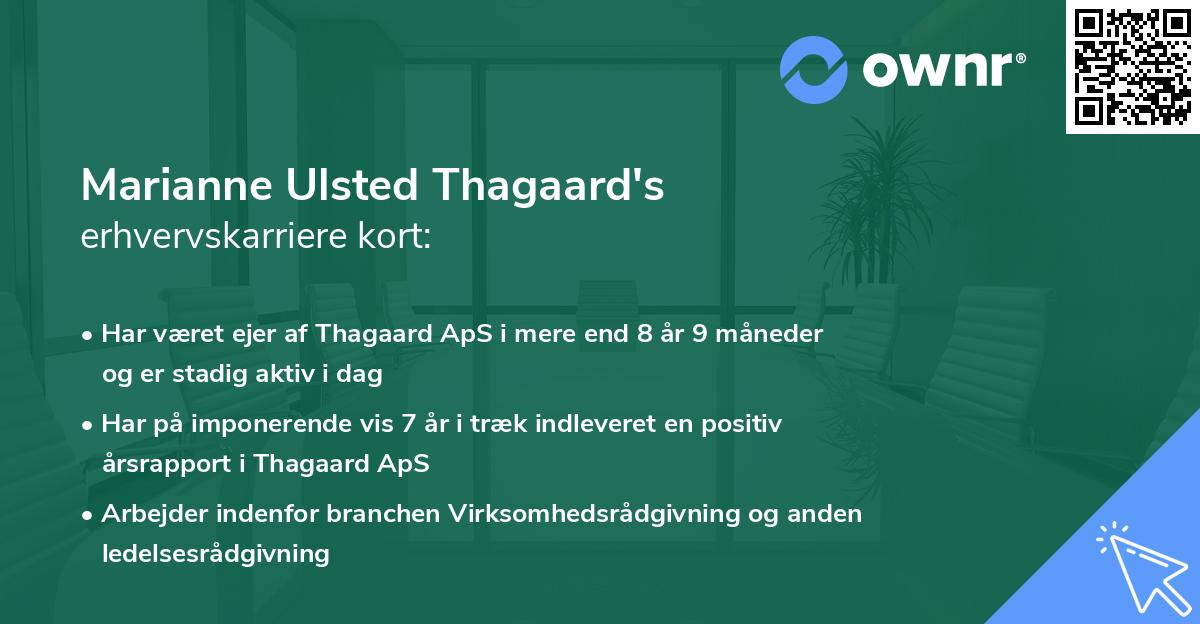 ownr®

Marianne Ulsted Thagaard's erhvervskarriere kort:

• Har været ejer af Thagaard ApS i mere end 8 år 9 måneder og er stadig aktiv i dag

• Har på imponerende vis 7 år i træk indleveret en positiv årsrapport i Thagaard ApS

• Arbejder indenfor branchen Virksomhedsrådgivning og anden ledelsesrådgivning